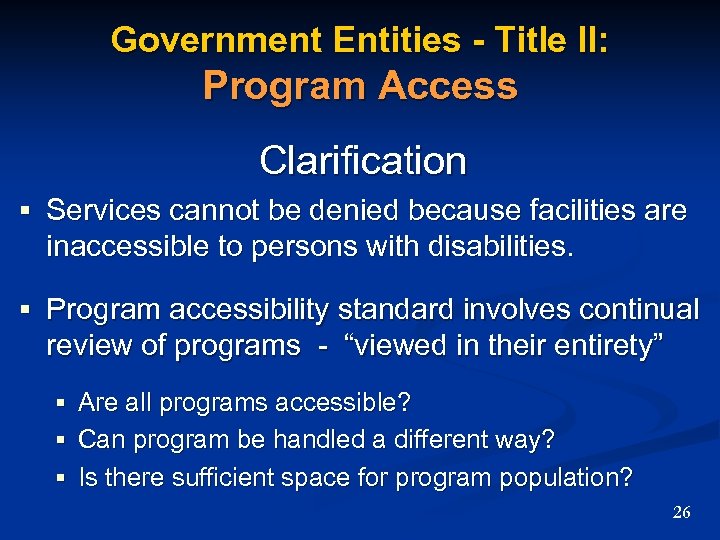 Government Entities - Title II:
Program Access

Clarification

▪ Services cannot be denied because facilities are inaccessible to persons with disabilities.

▪ Program accessibility standard involves continual review of programs - “viewed in their entirety”

▪ Are all programs accessible?
▪ Can program be handled a different way?
▪ Is there sufficient space for program population?

26